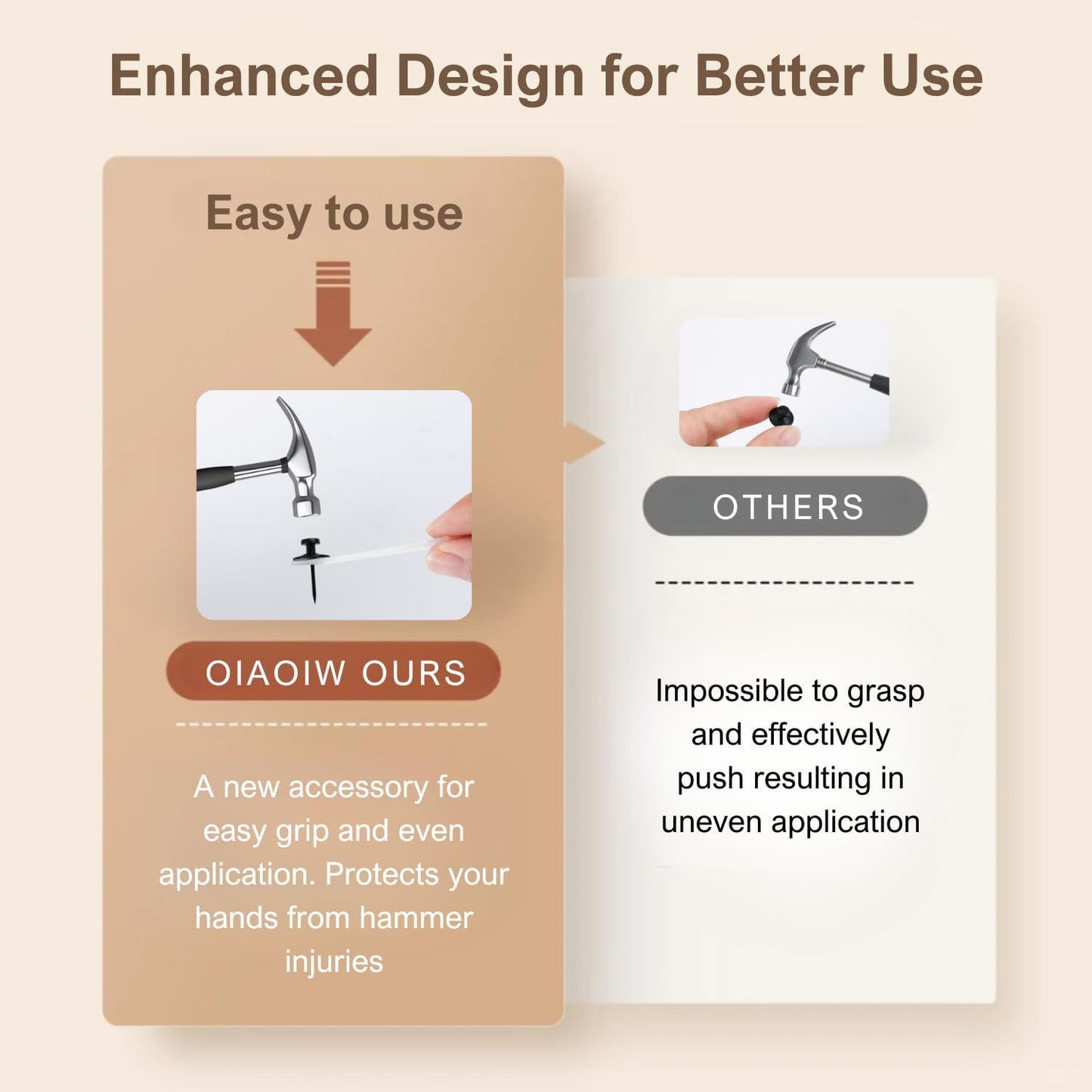 Enhanced Design for Better Use

Easy to use

OIAOIW OURS

A new accessory for easy grip and even application. Protects your hands from hammer injuries

OTHERS

Impossible to grasp and effectively push resulting in uneven application